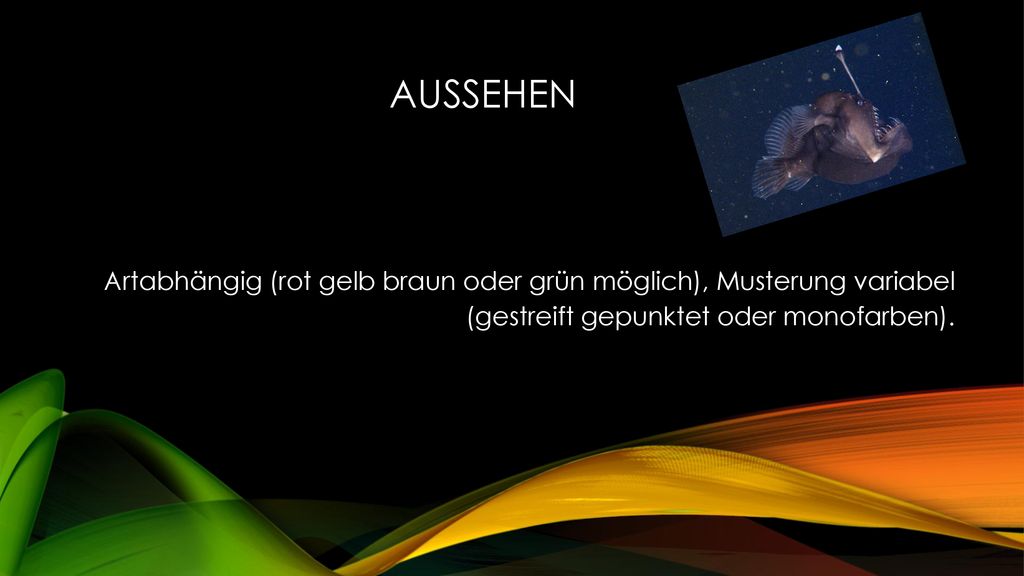 AUSSEHEN

Artabhängig (rot gelb braun oder grün möglich), Musterung variabel (gestreift gepunktet oder monofarben).